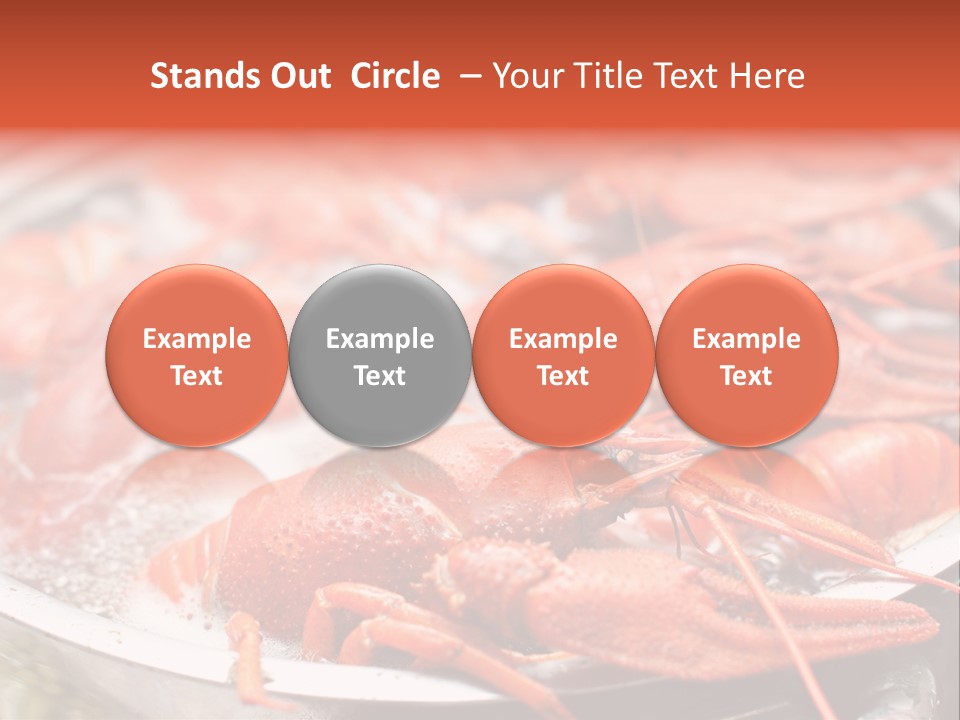 Stands Out Circle – Your Title Text Here

Example Text

Example Text

Example Text

Example Text